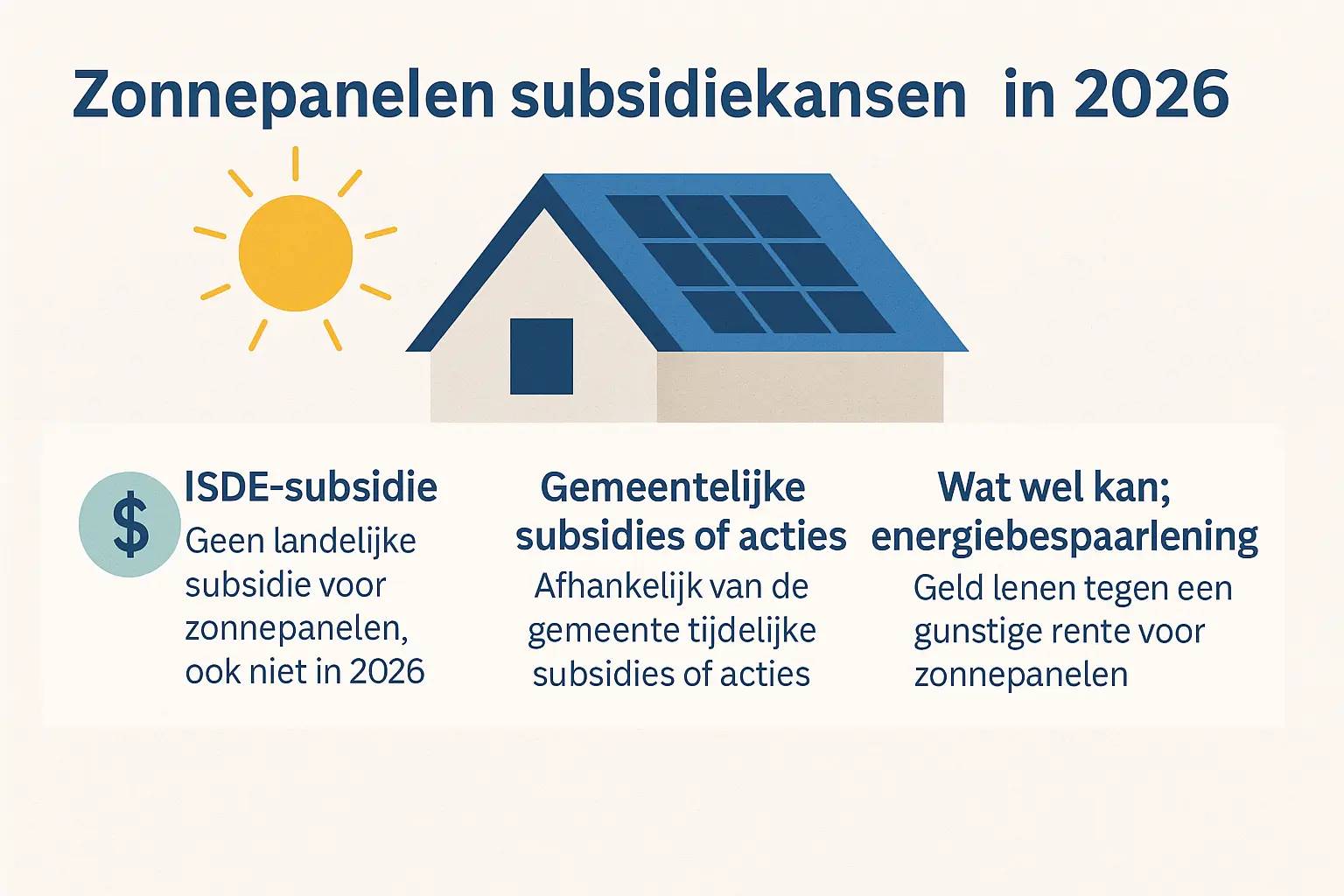 Zonnepanelen subsidiekansen in 2026

$

ISDE-subsidie

Geen landelijke subsidie voor zonnepanelen, ook niet in 2026

Gemeentelijke subsidies of acties

Afhankelijk van de gemeente tijdelijke subsidies of acties

Wat wel kan; energiebespaarlening

Geld lenen tegen een gunstige rente voor zonnepanelen